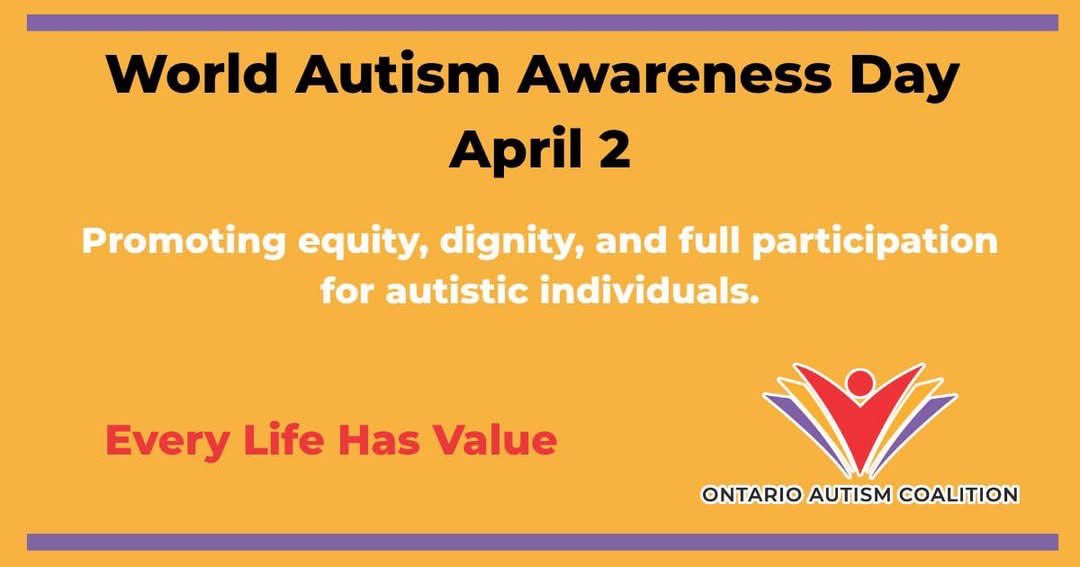 World Autism Awareness Day
April 2

Promoting equity, dignity, and full participation for autistic individuals.

Every Life Has Value

ONTARIO AUTISM COALITION